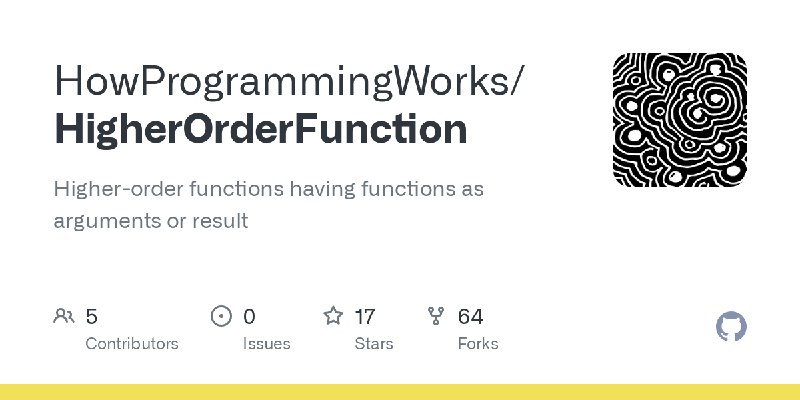 HowProgrammingWorks/
HigherOrderFunction

Higher-order functions having functions as arguments or result

5
Contributors

0
Issues

17
Stars

64
Forks